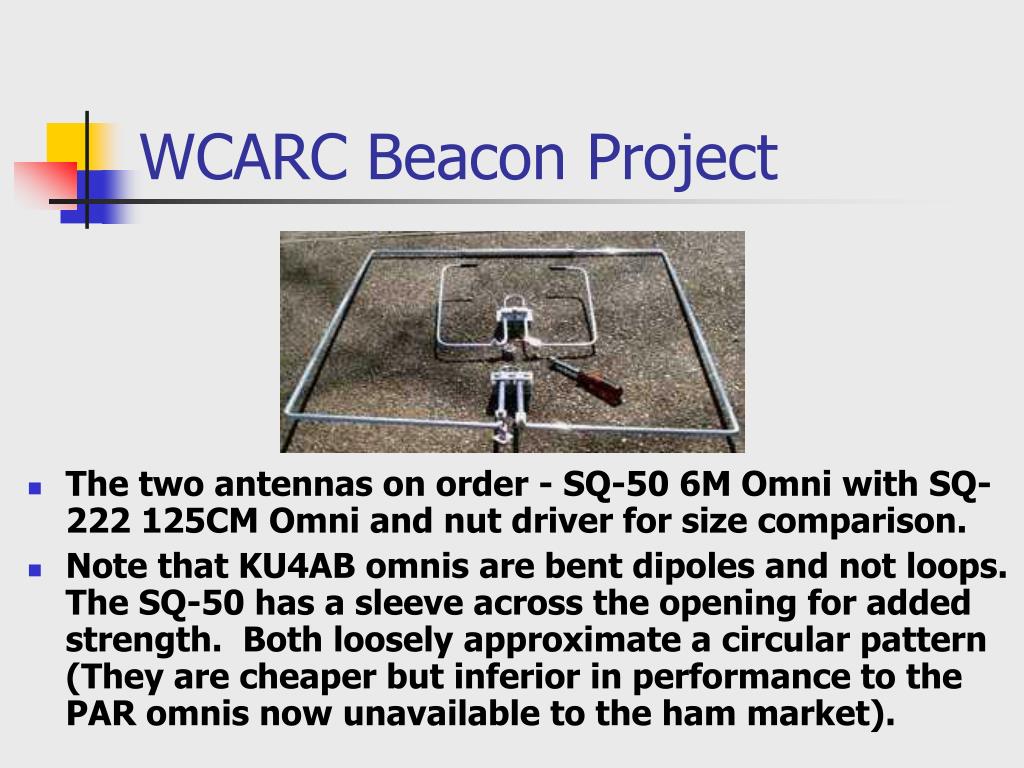 WCARC Beacon Project

- The two antennas on order - SQ-50 6M Omni with SQ-222 125CM Omni and nut driver for size comparison.
- Note that KU4AB omnis are bent dipoles and not loops. The SQ-50 has a sleeve across the opening for added strength. Both loosely approximate a circular pattern (They are cheaper but inferior in performance to the PAR omnis now unavailable to the ham market).